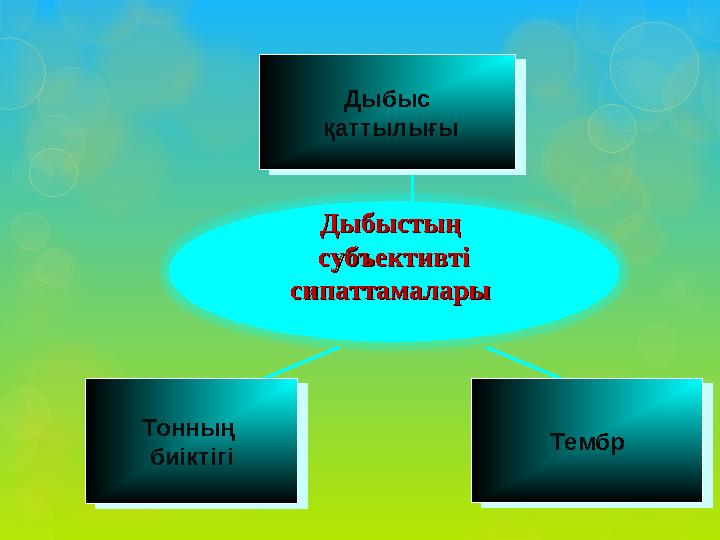 Дыбыс қаттылығы

Дыбыстың субъективті сипаттамалары

Тонның биіктігі

Тембр